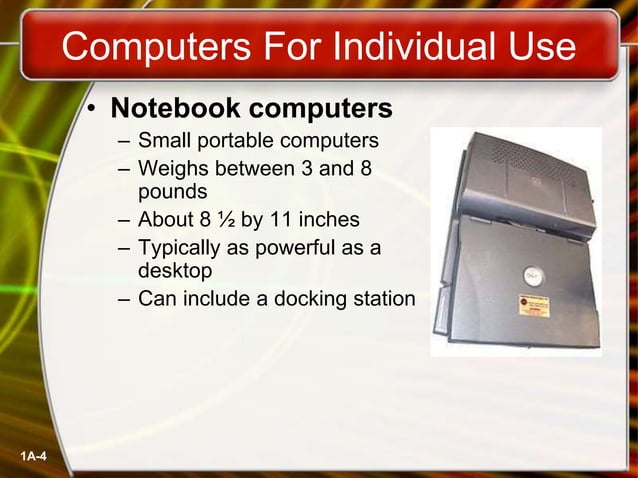 Computers For Individual Use

• Notebook computers
– Small portable computers
– Weighs between 3 and 8 pounds
– About 8 ½ by 11 inches
– Typically as powerful as a desktop
– Can include a docking station

1A-4